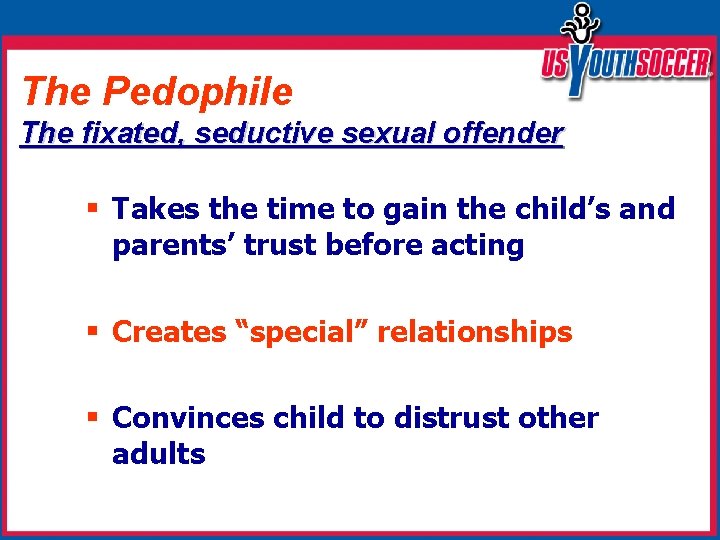 US YOUTH SOCCER

The Pedophile
The fixated, seductive sexual offender

▪ Takes the time to gain the child's and parents' trust before acting

▪ Creates "special" relationships

▪ Convinces child to distrust other adults